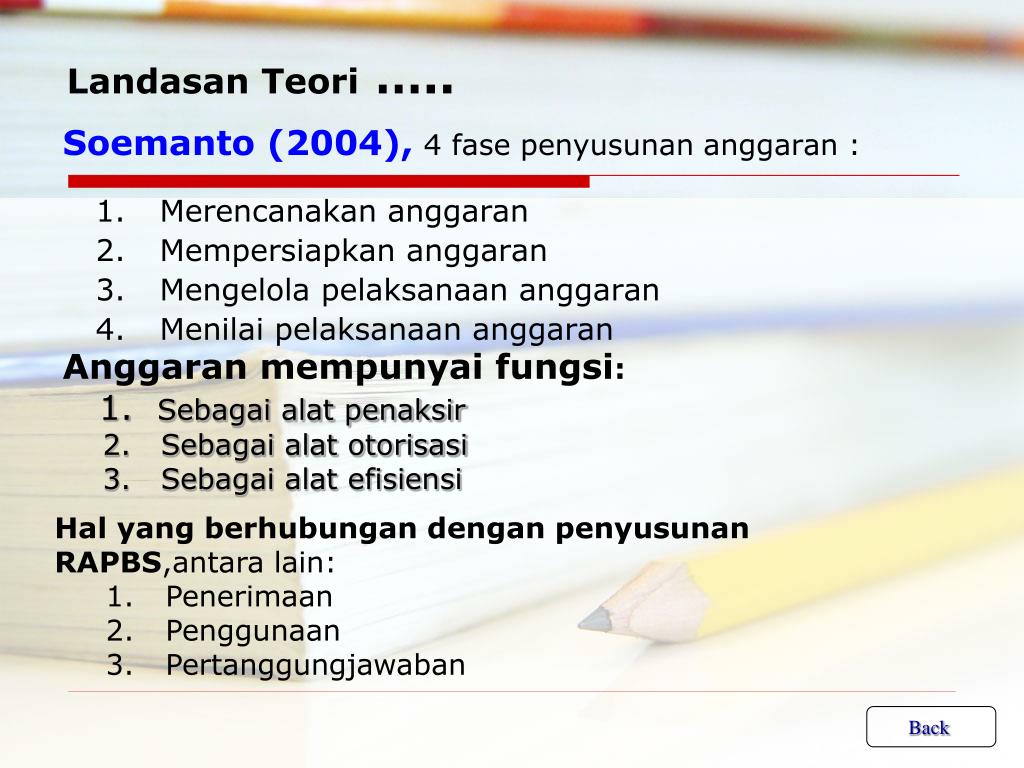 Landasan Teori .....

Soemanto (2004), 4 fase penyusunan anggaran :

1. Merencanakan anggaran
2. Mempersiapkan anggaran
3. Mengelola pelaksanaan anggaran
4. Menilai pelaksanaan anggaran

Anggaran mempunyai fungsi:

1. Sebagai alat penaksir
2. Sebagai alat otorisasi
3. Sebagai alat efisiensi

Hal yang berhubungan dengan penyusunan RAPBS,antara lain:

1. Penerimaan
2. Penggunaan
3. Pertanggungjawaban

Back